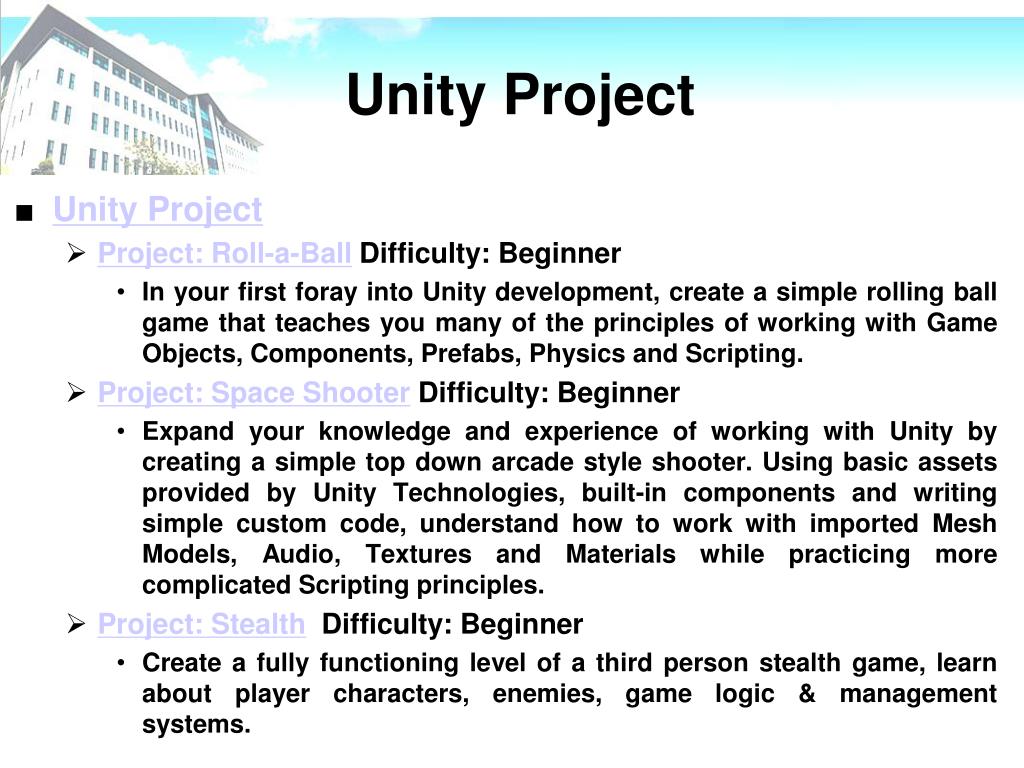 Unity Project

■ Unity Project

➢ Project: Roll-a-Ball Difficulty: Beginner

• In your first foray into Unity development, create a simple rolling ball game that teaches you many of the principles of working with Game Objects, Components, Prefabs, Physics and Scripting.

➢ Project: Space Shooter Difficulty: Beginner

• Expand your knowledge and experience of working with Unity by creating a simple top down arcade style shooter. Using basic assets provided by Unity Technologies, built-in components and writing simple custom code, understand how to work with imported Mesh Models, Audio, Textures and Materials while practicing more complicated Scripting principles.

➢ Project: Stealth Difficulty: Beginner

• Create a fully functioning level of a third person stealth game, learn about player characters, enemies, game logic & management systems.